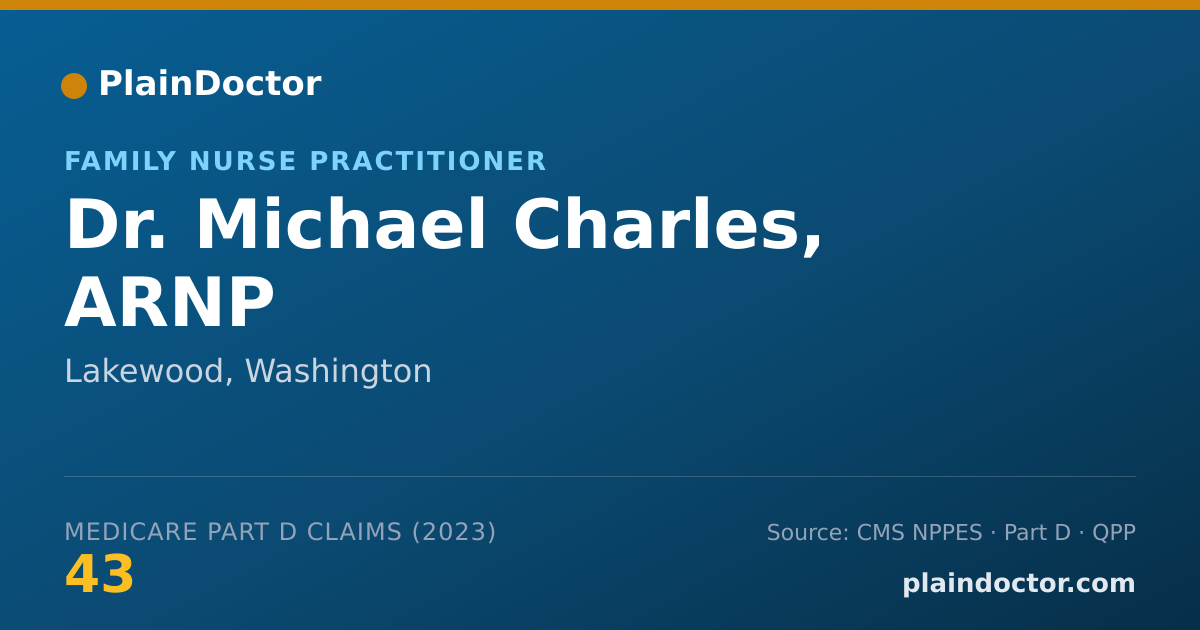 PlainDoctor

FAMILY NURSE PRACTITIONER

Dr. Michael Charles, ARNP

Lakewood, Washington

MEDICARE PART D CLAIMS (2023)

43

Source: CMS NPPES · Part D · QPP

plaindoctor.com